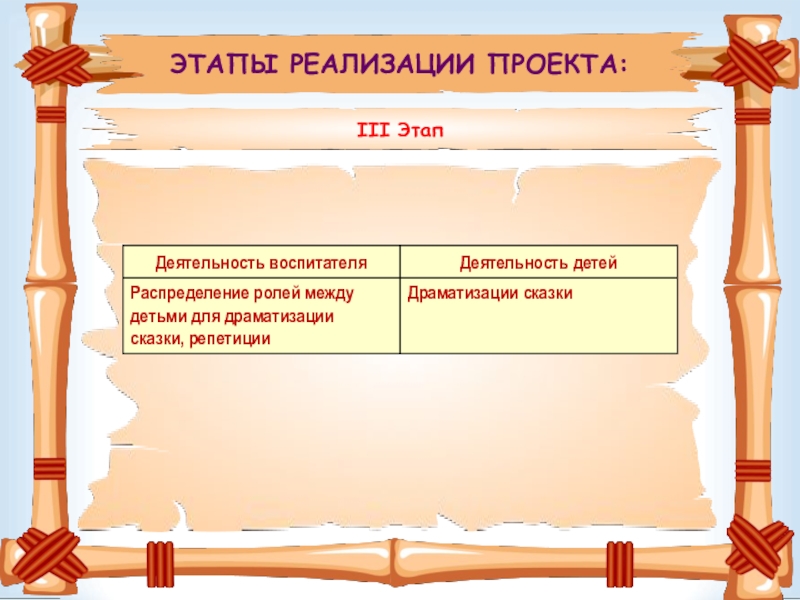 ЭТАПЫ РЕАЛИЗАЦИИ ПРОЕКТА:

III Этап

| Деятельность воспитателя | Деятельность детей |
|---|---|
| Распределение ролей между детьми для драматизации сказки, репетиции | Драматизации сказки |